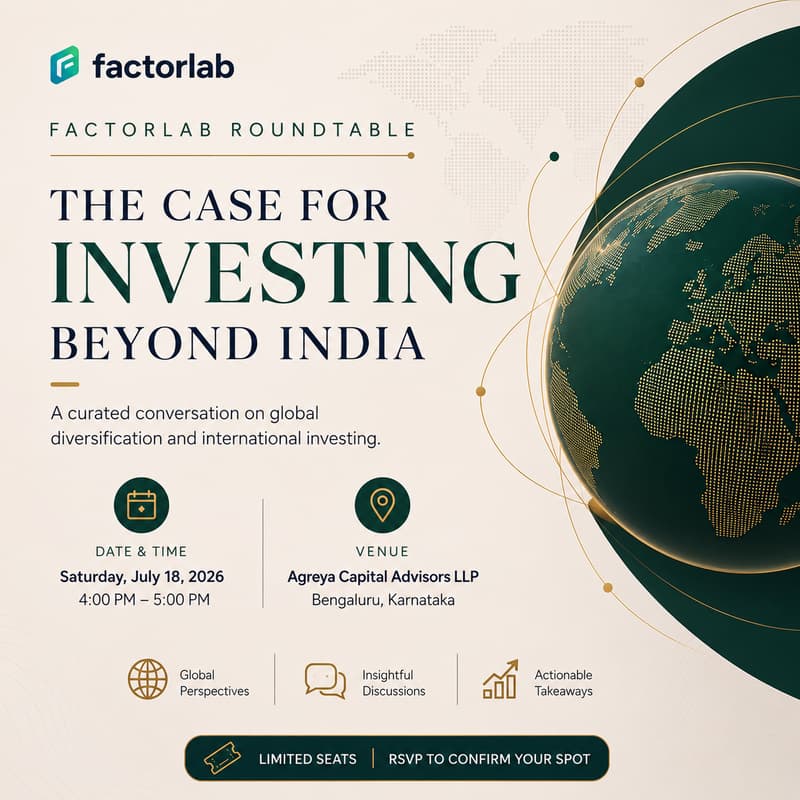 factorlab

FACTORLAB ROUNDTABLE

THE CASE FOR INVESTING BEYOND INDIA

A curated conversation on global diversification and international investing.

DATE & TIME
Saturday, July 18, 2026
4:00 PM – 5:00 PM

VENUE
Agreya Capital Advisors LLP
Bengaluru, Karnataka

Global Perspectives

Insightful Discussions

Actionable Takeaways

LIMITED SEATS | RSVP TO CONFIRM YOUR SPOT